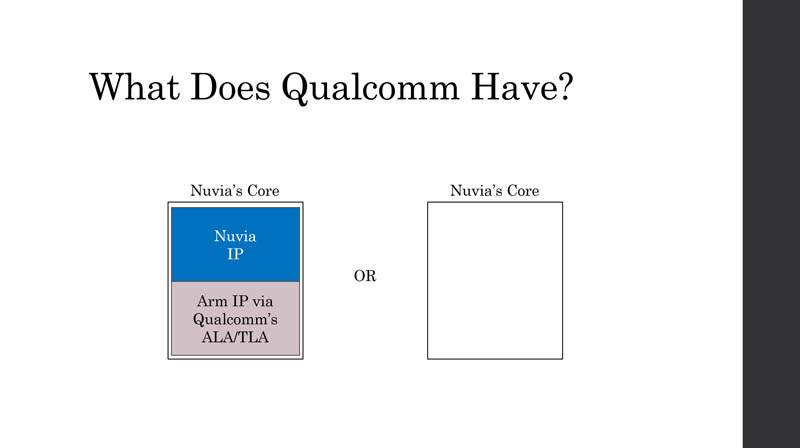 What Does Qualcomm Have?

Nuvia's Core

Nuvia IP

Arm IP via Qualcomm's ALA/TLA

OR

Nuvia's Core